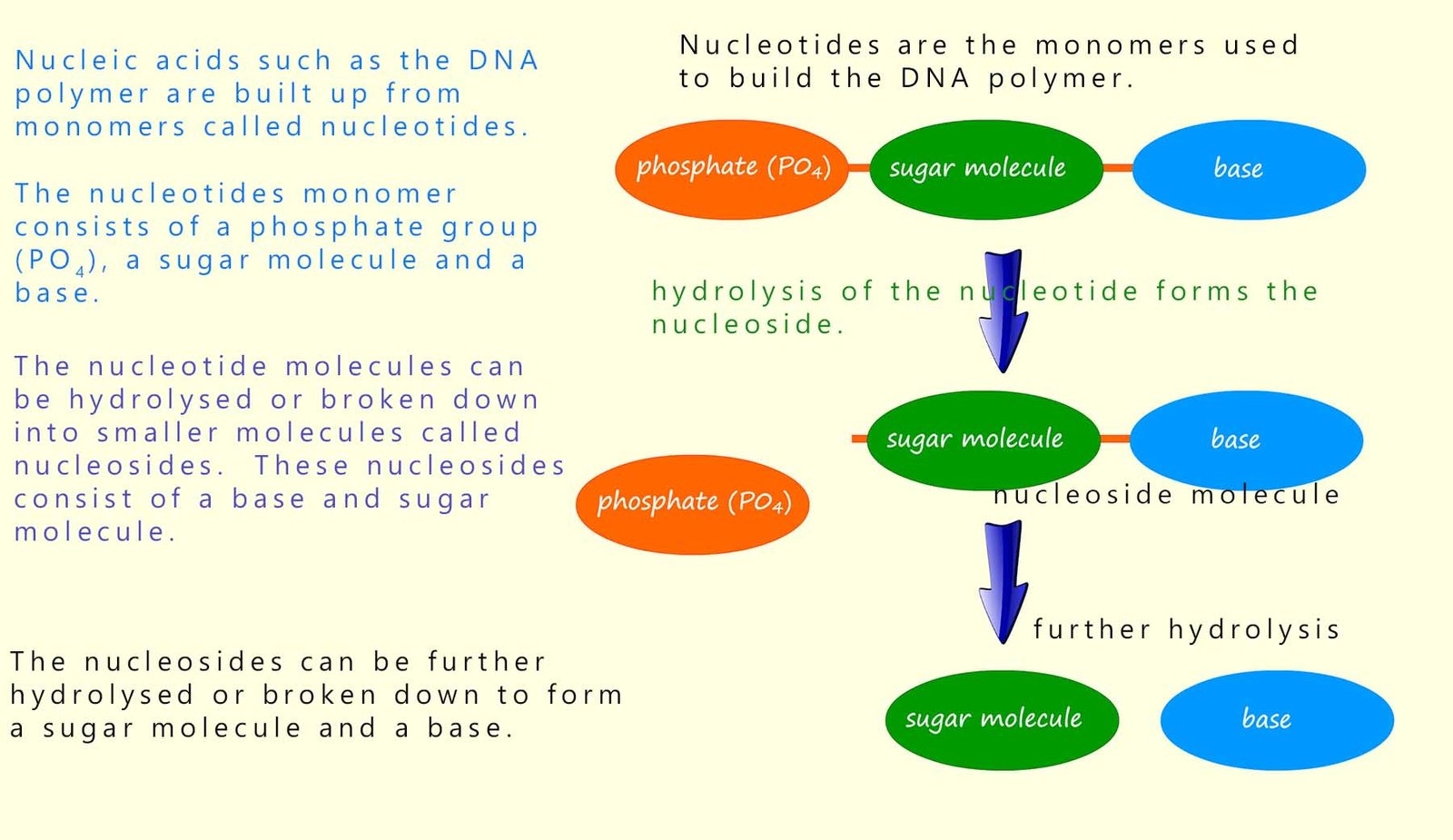 Nucleic acids such as the DNA polymer are built up from monomers called nucleotides.

The nucleotides monomer consists of a phosphate group ($PO_4$), a sugar molecule and a base.

The nucleotide molecules can be hydrolysed or broken down into smaller molecules called nucleosides. These nucleosides consist of a base and sugar molecule.

The nucleosides can be further hydrolysed or broken down to form a sugar molecule and a base.

Nucleotides are the monomers used to build the DNA polymer.

phosphate ($PO_4$)

sugar molecule

base

hydrolysis of the nucleotide forms the nucleoside.

sugar molecule

base

phosphate ($PO_4$)

nucleoside molecule

further hydrolysis

sugar molecule

base